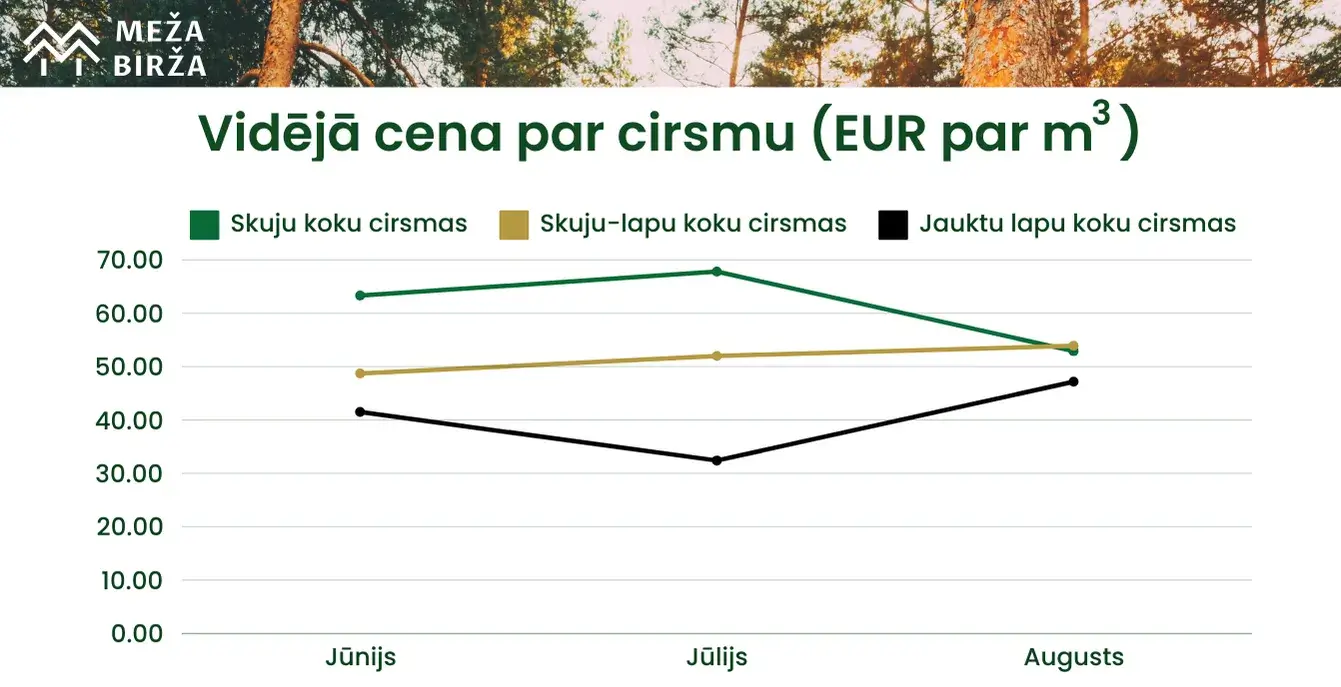 MEŽA BIRŽA

Vidējā cena par cirsmu (EUR par $m^3$)

Skuju koku cirsmas
Skuju-lapu koku cirsmas
Jauktu lapu koku cirsmas

70.00
60.00
50.00
40.00
30.00
20.00
10.00
0.00

Jūnijs
Jūlijs
Augusts